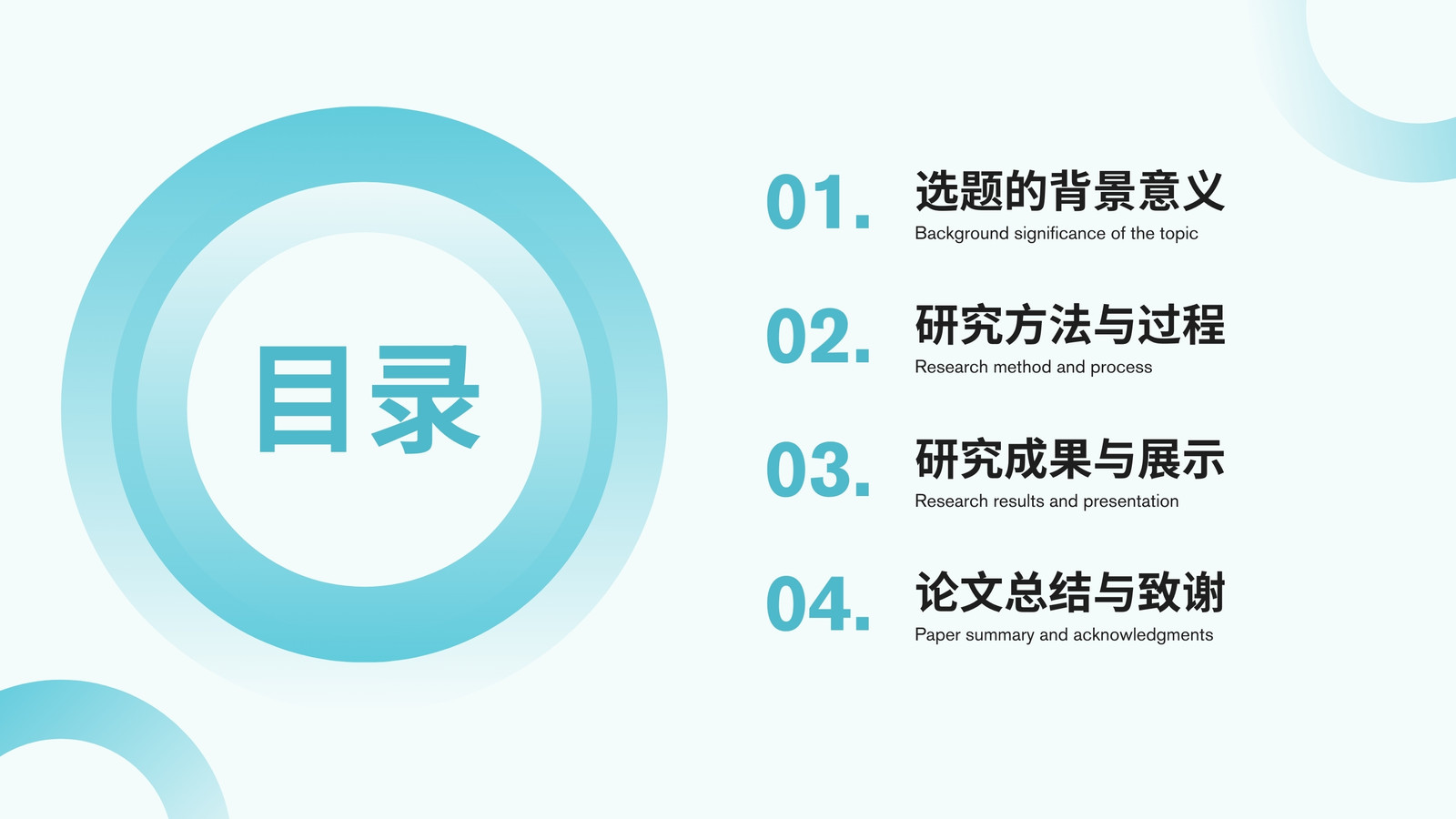 目录

01. 选题的背景意义
Background significance of the topic

02. 研究方法与过程
Research method and process

03. 研究成果与展示
Research results and presentation

04. 论文总结与致谢
Paper summary and acknowledgments